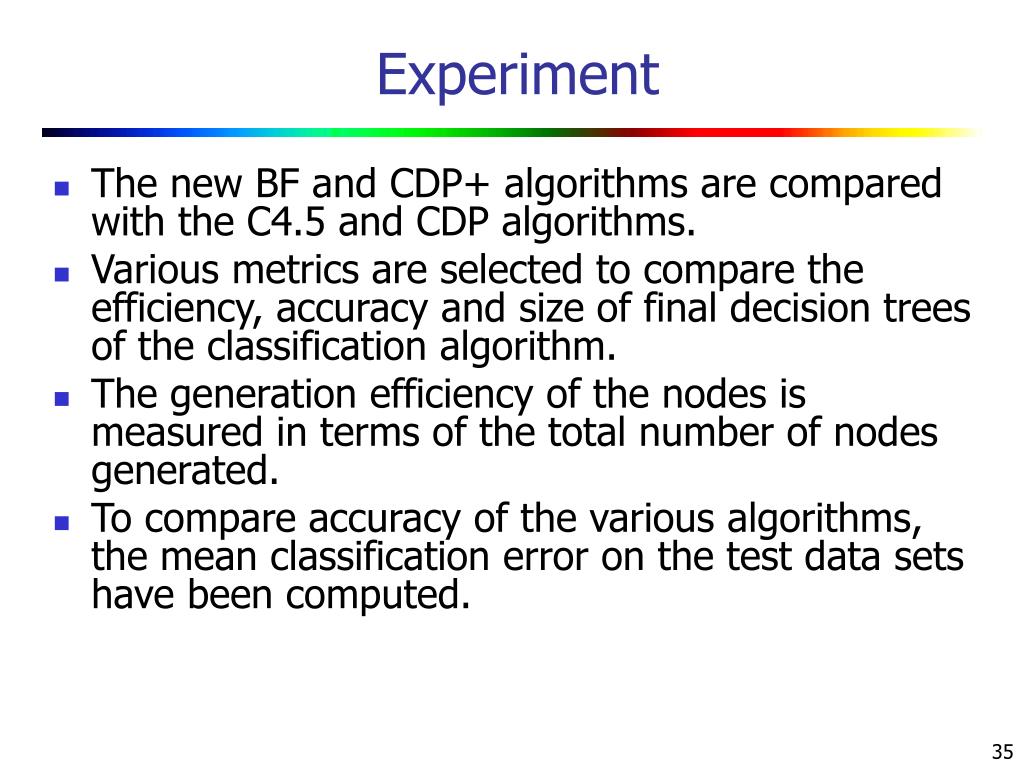 Experiment

- The new BF and CDP+ algorithms are compared with the C4.5 and CDP algorithms.
- Various metrics are selected to compare the efficiency, accuracy and size of final decision trees of the classification algorithm.
- The generation efficiency of the nodes is measured in terms of the total number of nodes generated.
- To compare accuracy of the various algorithms, the mean classification error on the test data sets have been computed.

35